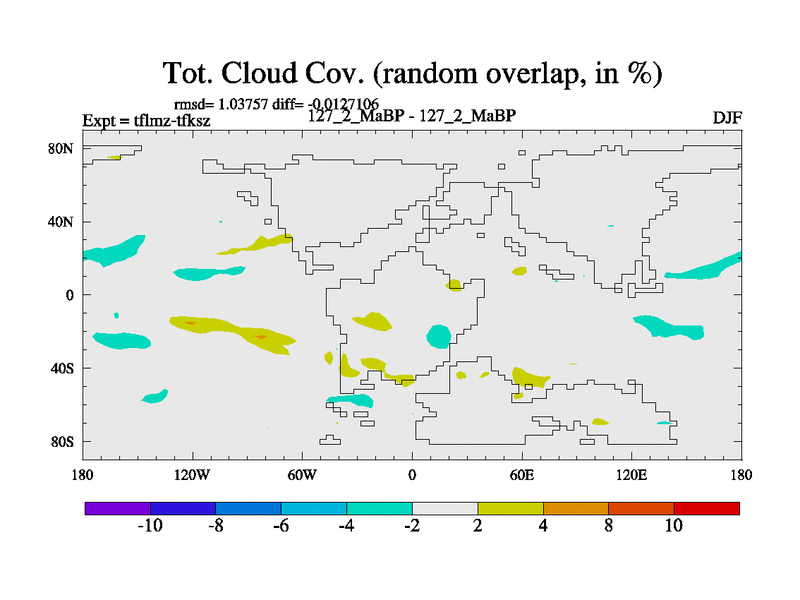 Tot. Cloud Cov. (random overlap, in %)

rmsd= 1.03757 diff= -0.0127106

Expt = tflmz-tfksz

127_2_MaBP - 127_2_MaBP

DJF

80N
40N
0
40S
80S

180
120W
60W
0
60E
120E
180

-10
-8
-6
-4
-2
2
4
8
10